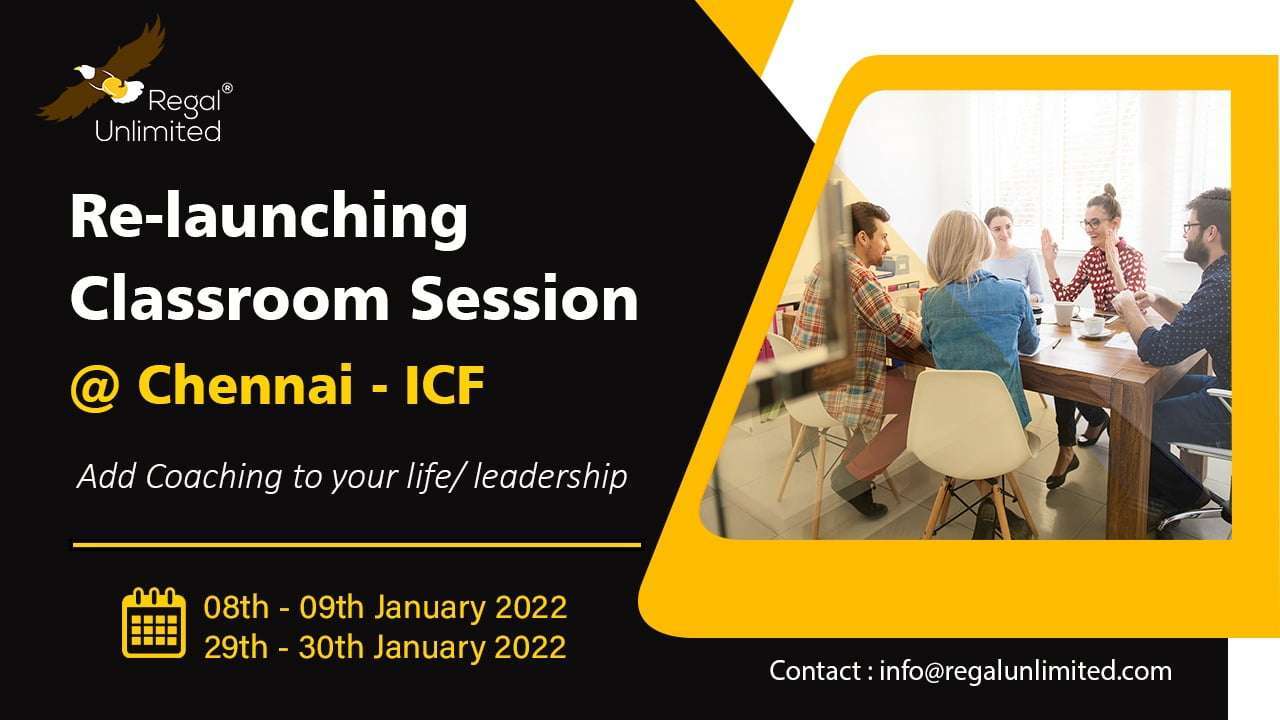 Regal® Unlimited

Re-launching Classroom Session

@ Chennai - ICF

Add Coaching to your life/ leadership

08th - 09th January 2022
29th - 30th January 2022

Contact : info@regalunlimited.com